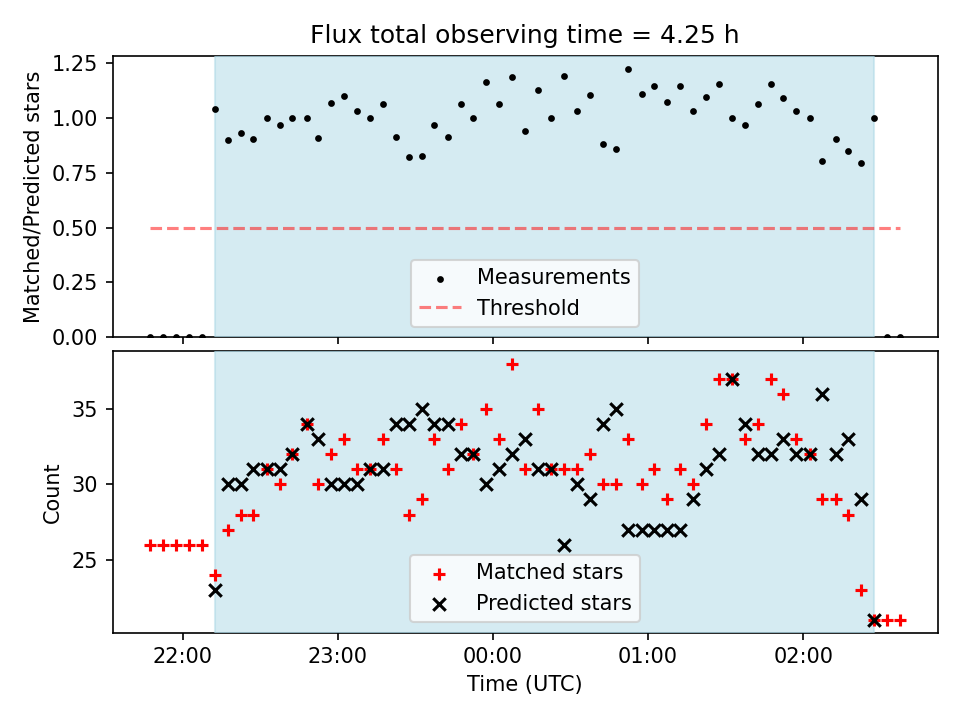 Flux total observing time = 4.25 h

Matched/Predicted stars

1.25
1.00
0.75
0.50
0.25
0.00

Measurements
Threshold

Count

35
30
25

Matched stars
Predicted stars

22:00
23:00
00:00
01:00
02:00

Time (UTC)